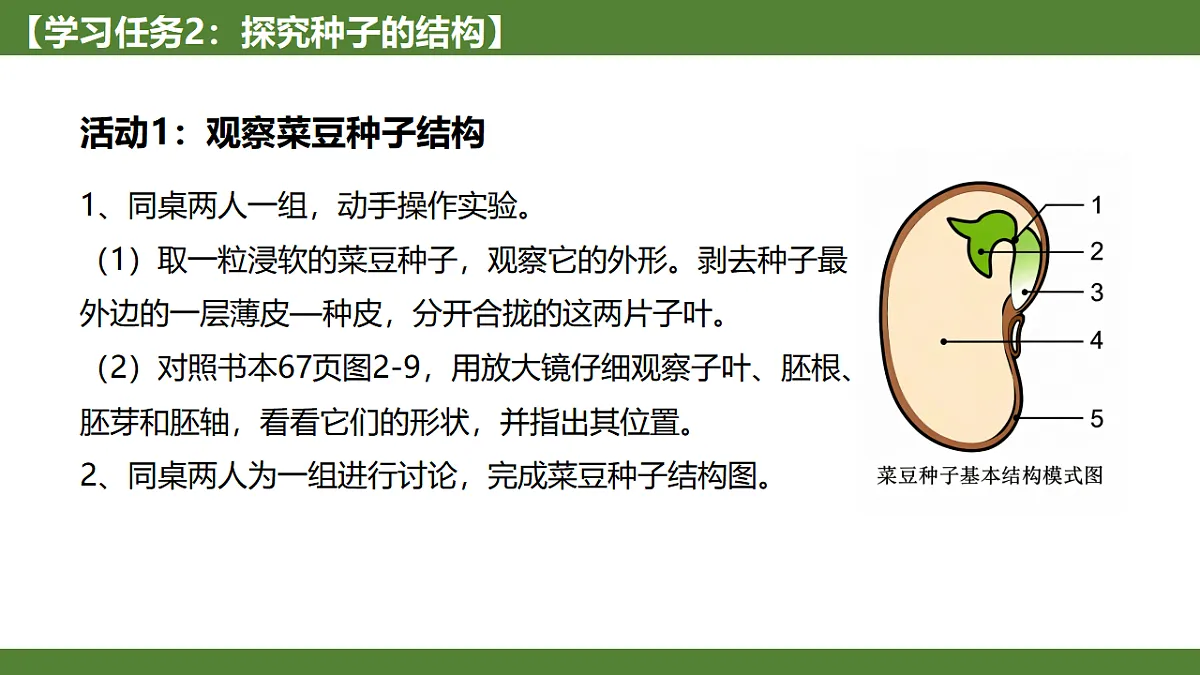 【学习任务2：探究种子的结构】

活动1：观察菜豆种子结构

1、同桌两人一组，动手操作实验。

（1）取一粒浸软的菜豆种子，观察它的外形。剥去种子最外边的一层薄皮—种皮，分开合拢的这两片子叶。

（2）对照书本67页图2-9，用放大镜仔细观察子叶、胚根、胚芽和胚轴，看看它们的形状，并指出其位置。

2、同桌两人为一组进行讨论，完成菜豆种子结构图。

1
2
3
4
5

菜豆种子基本结构模式图